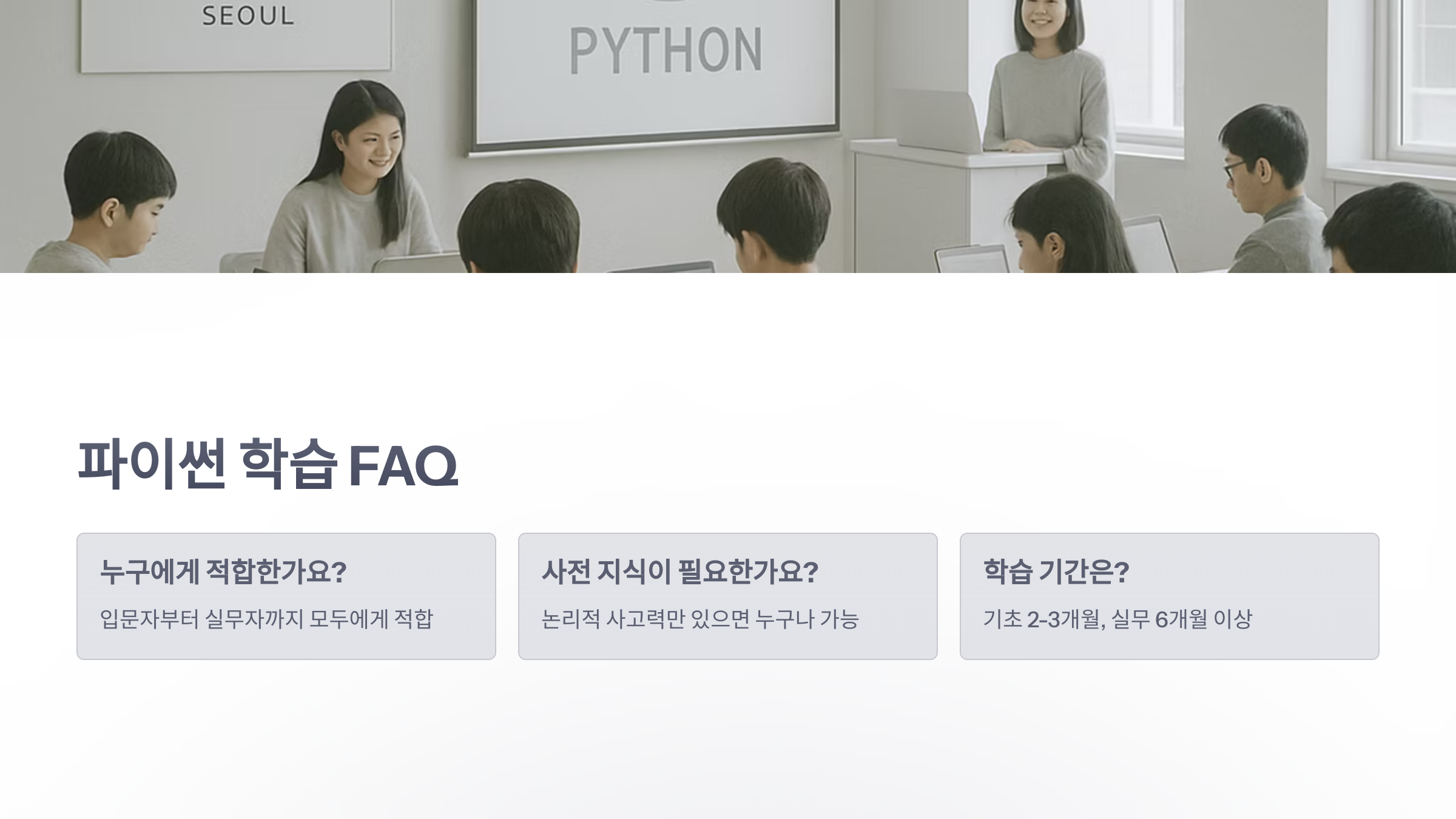 SEOUL

PYTHON

파이썬 학습 FAQ

누구에게 적합한가요?

입문자부터 실무자까지 모두에게 적합

사전 지식이 필요한가요?

논리적 사고력만 있으면 누구나 가능

학습 기간은?

기초 2-3개월, 실무 6개월 이상